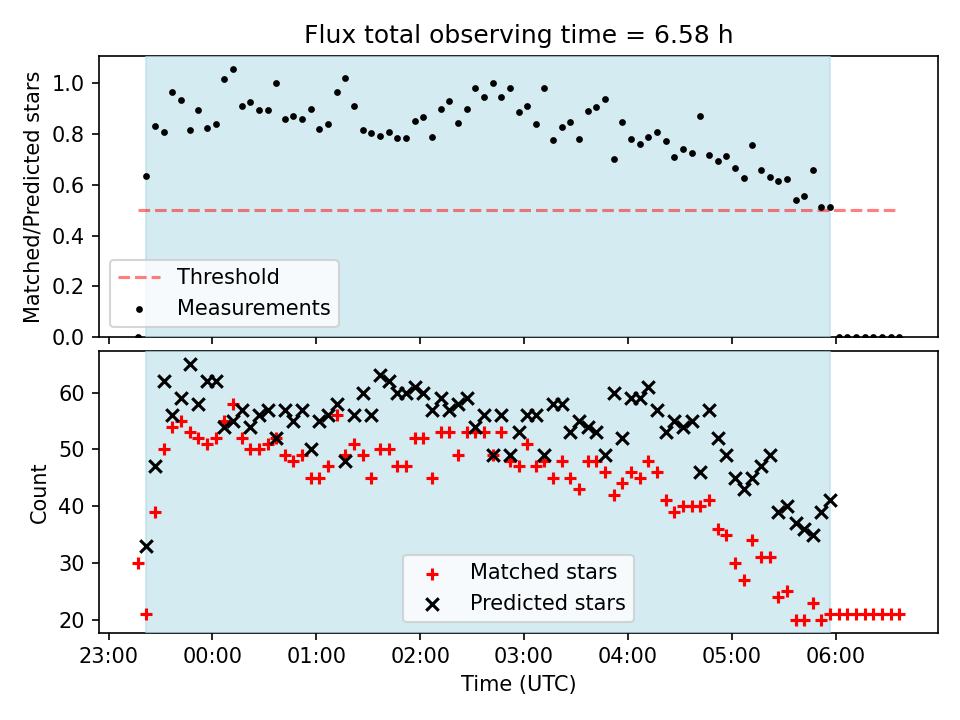 Flux total observing time = 6.58 h

Matched/Predicted stars

1.0
0.8
0.6
0.4
0.2
0.0

Threshold
Measurements

Count

60
50
40
30
20

Matched stars
Predicted stars

23:00
00:00
01:00
02:00
03:00
04:00
05:00
06:00

Time (UTC)